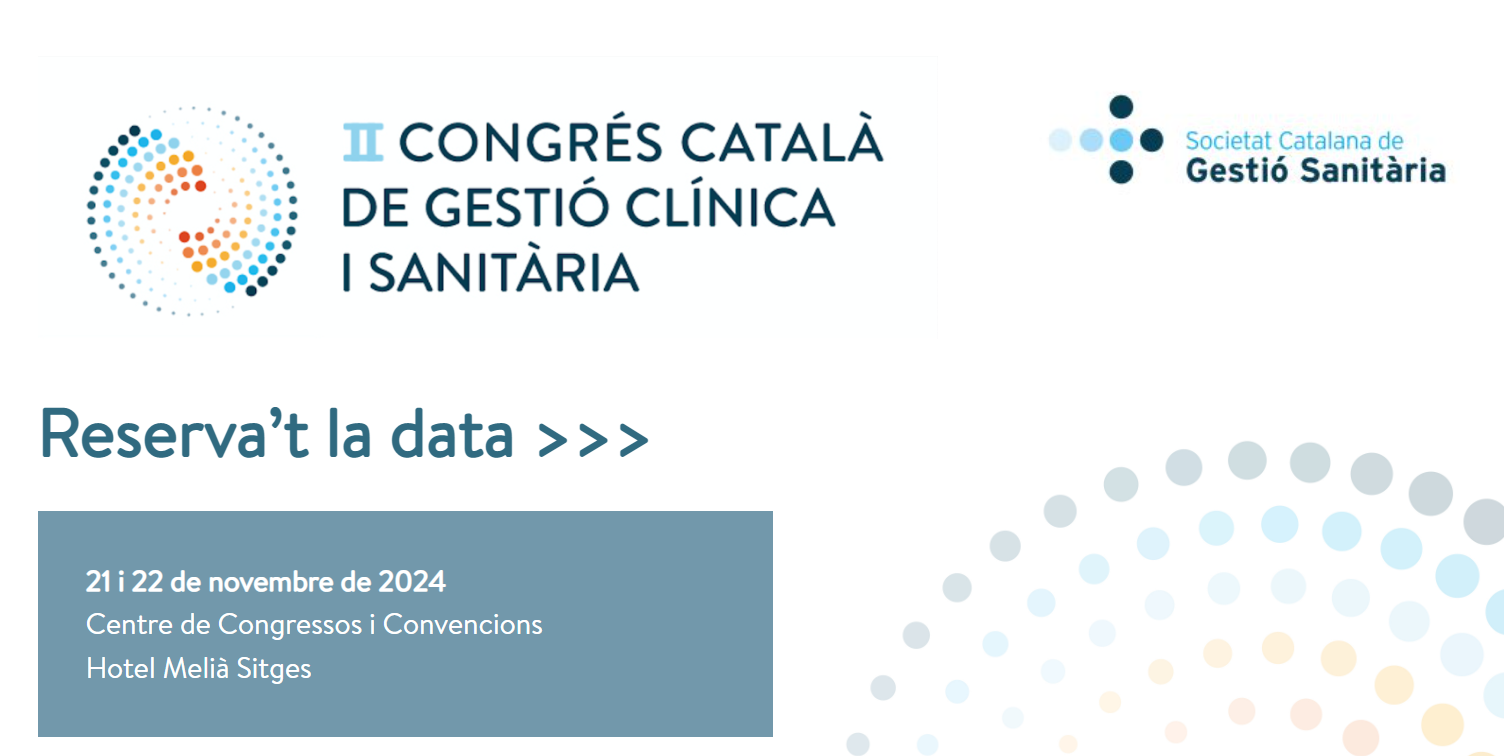 II CONGRÉS CATALÀ DE GESTIÓ CLÍNICA I SANITÀRIA

Societat Catalana de
Gestió Sanitària

Reserva't la data >>>

21 i 22 de novembre de 2024
Centre de Congressos i Convencions
Hotel Melià Sitges